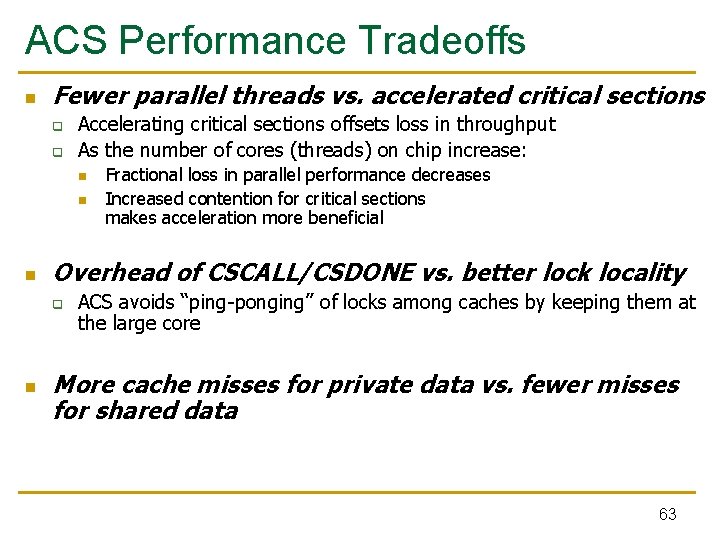 ACS Performance Tradeoffs

Fewer parallel threads vs. accelerated critical sections

Accelerating critical sections offsets loss in throughput

As the number of cores (threads) on chip increase:

Fractional loss in parallel performance decreases

Increased contention for critical sections makes acceleration more beneficial

Overhead of CSCALL/CSDONE vs. better lock locality

ACS avoids "ping-ponging" of locks among caches by keeping them at the large core

More cache misses for private data vs. fewer misses for shared data

63